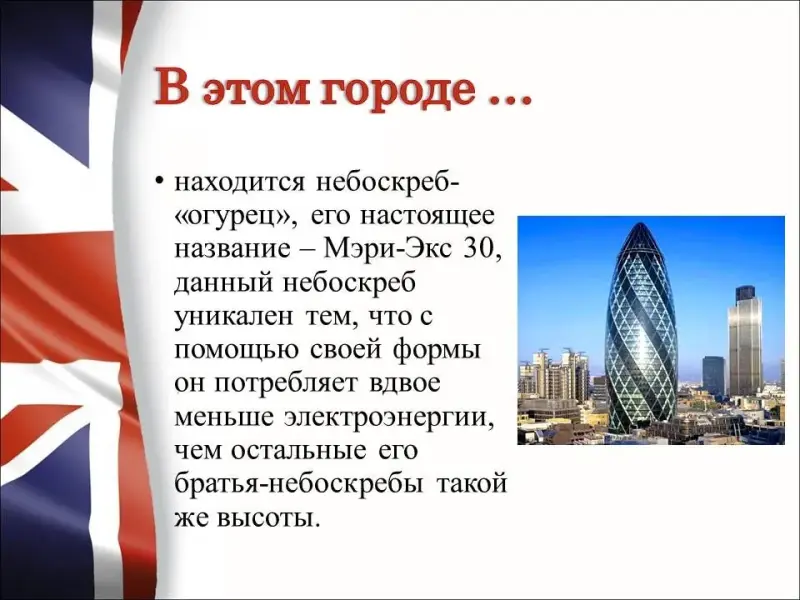 В этом городе …

• находится небоскреб-«огурец», его настоящее название – Мэри-Экс 30, данный небоскреб уникален тем, что с помощью своей формы он потребляет вдвое меньше электроэнергии, чем остальные его братья-небоскребы такой же высоты.